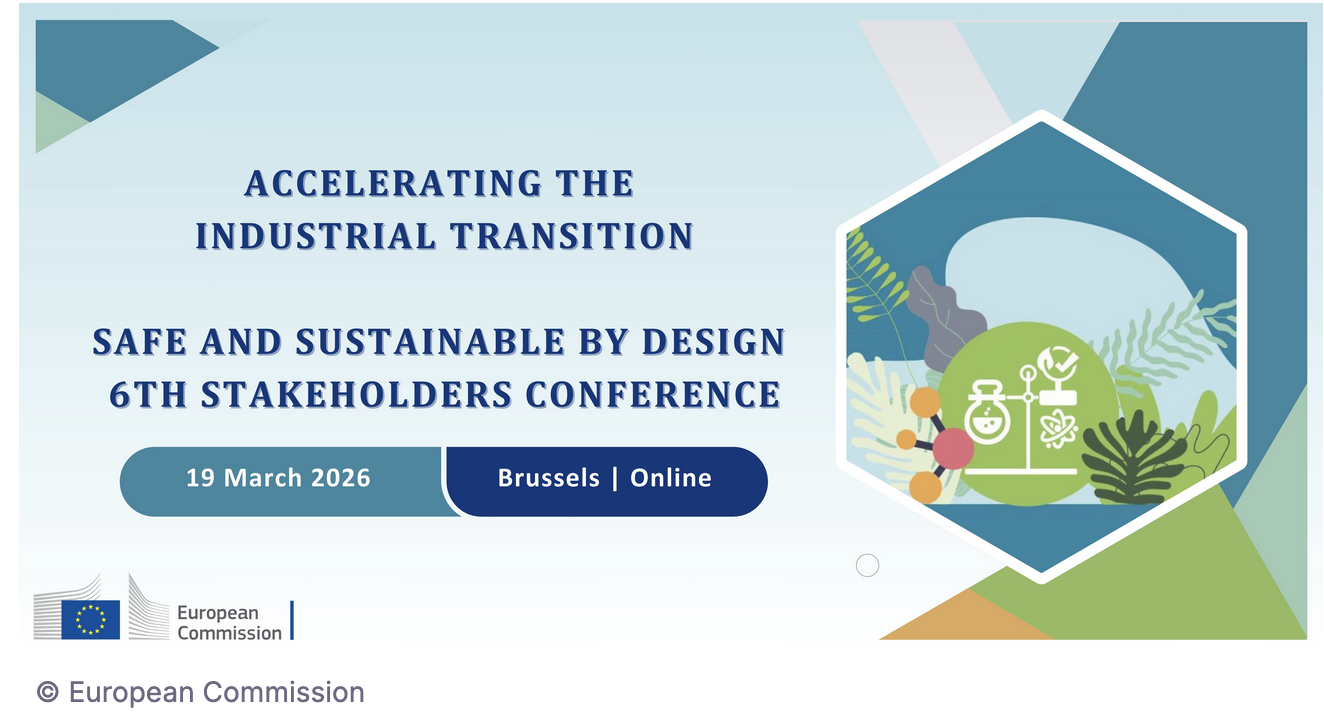 ACCELERATING THE INDUSTRIAL TRANSITION

SAFE AND SUSTAINABLE BY DESIGN 6TH STAKEHOLDERS CONFERENCE

19 March 2026

Brussels | Online

European Commission

© European Commission